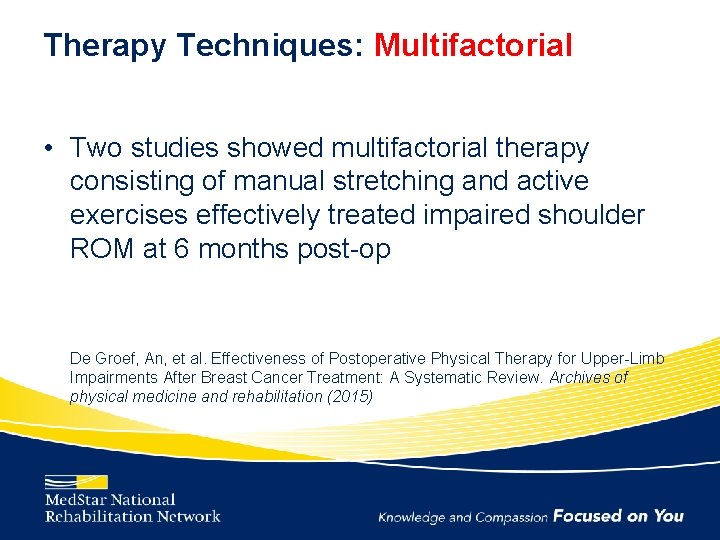 Therapy Techniques: Multifactorial

• Two studies showed multifactorial therapy consisting of manual stretching and active exercises effectively treated impaired shoulder ROM at 6 months post-op

De Groef, An, et al. Effectiveness of Postoperative Physical Therapy for Upper-Limb Impairments After Breast Cancer Treatment: A Systematic Review. Archives of physical medicine and rehabilitation (2015)

MedStar National Rehabilitation Network

Knowledge and Compassion Focused on You